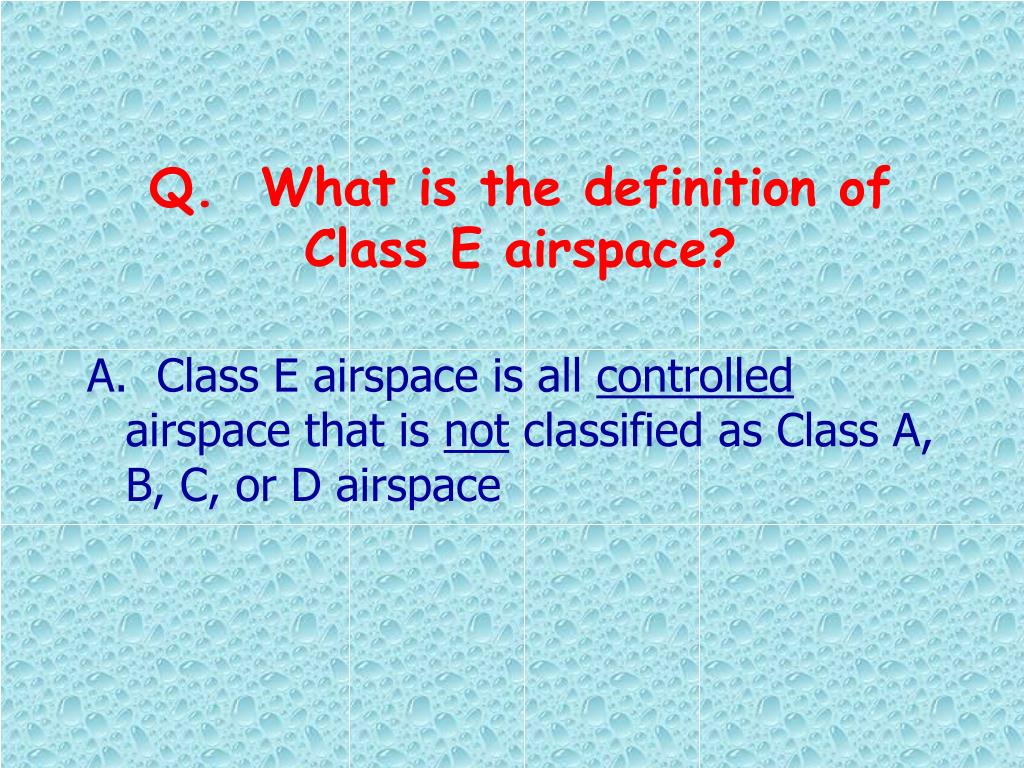 Q. What is the definition of Class E airspace?

A. Class E airspace is all controlled airspace that is not classified as Class A, B, C, or D airspace